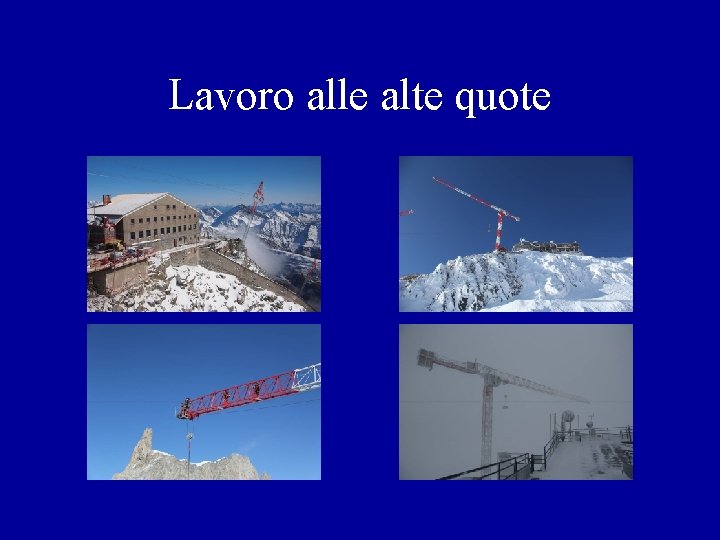 Lavoro alle alte quote